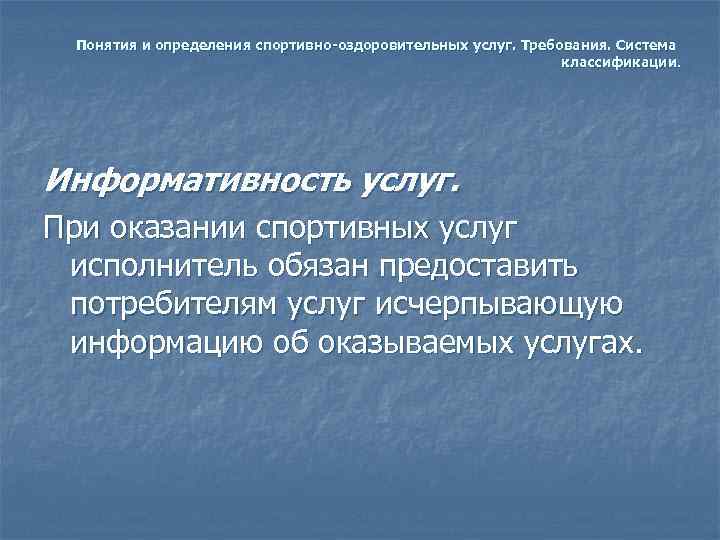 Понятия и определения спортивно-оздоровительных услуг. Требования. Система классификации.

Информативность услуг.

При оказании спортивных услуг исполнитель обязан предоставить потребителям услуг исчерпывающую информацию об оказываемых услугах.